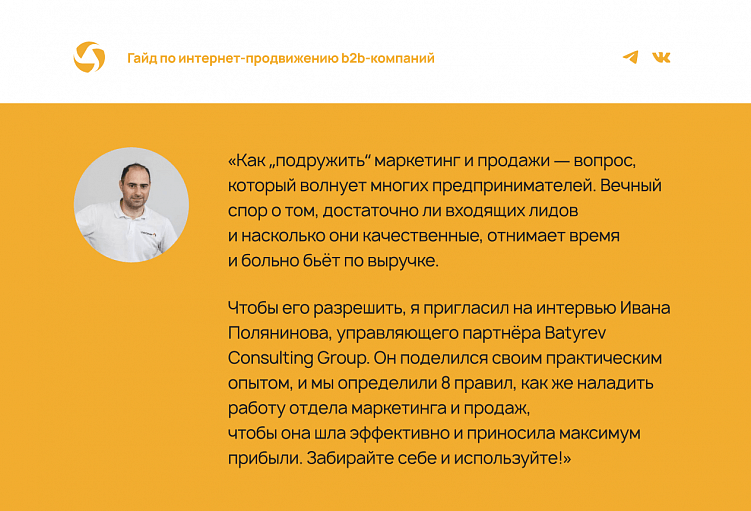 Гайд по интернет-продвижению b2b-компаний

«Как „подружить“ маркетинг и продажи — вопрос, который волнует многих предпринимателей. Вечный спор о том, достаточно ли входящих лидов и насколько они качественные, отнимает время и больно бьёт по выручке.

Чтобы его разрешить, я пригласил на интервью Ивана Полянинова, управляющего партнёра Batyrev Consulting Group. Он поделился своим практическим опытом, и мы определили 8 правил, как же наладить работу отдела маркетинга и продаж, чтобы она шла эффективно и приносила максимум прибыли. Забирайте себе и используйте!»